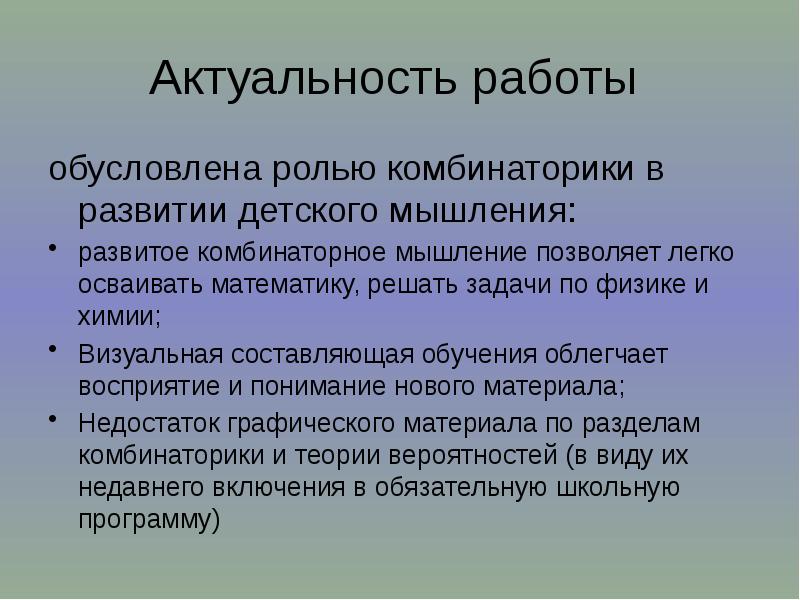 Актуальность работы

обусловлена ролью комбинаторики в развитии детского мышления:

• развитое комбинаторное мышление позволяет легко осваивать математику, решать задачи по физике и химии;
• Визуальная составляющая обучения облегчает восприятие и понимание нового материала;
• Недостаток графического материала по разделам комбинаторики и теории вероятностей (в виду их недавнего включения в обязательную школьную программу)